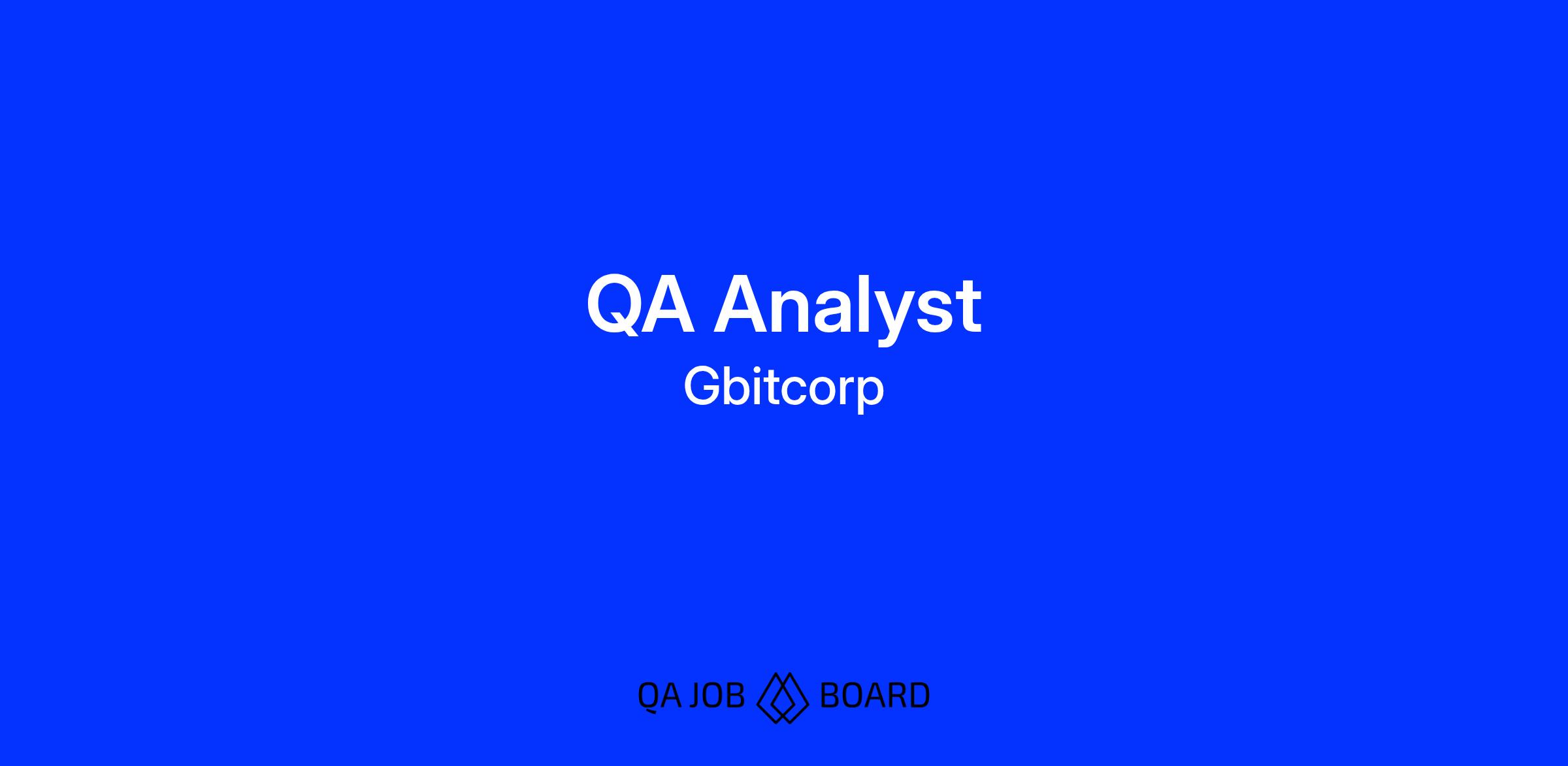 QA Analyst
Gbitcorp

QA JOB BOARD